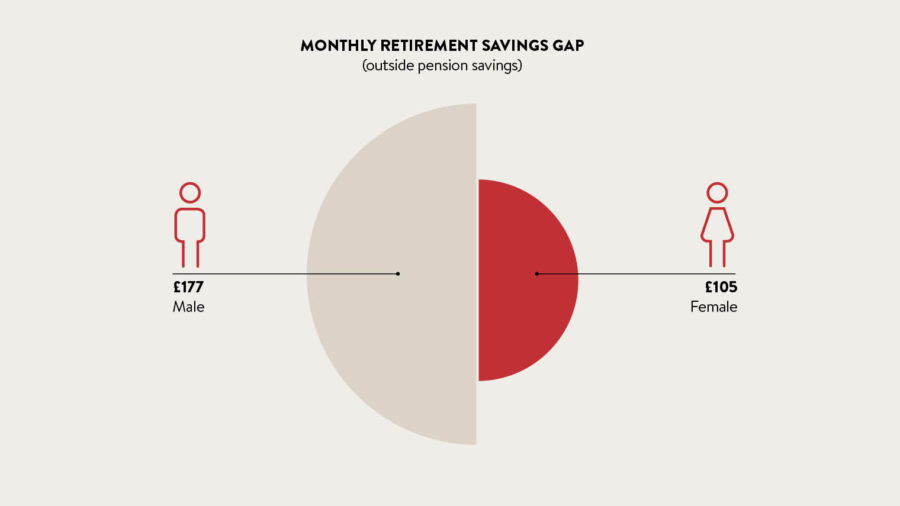 MONTHLY RETIREMENT SAVINGS GAP
(outside pension savings)

£177
Male

£105
Female